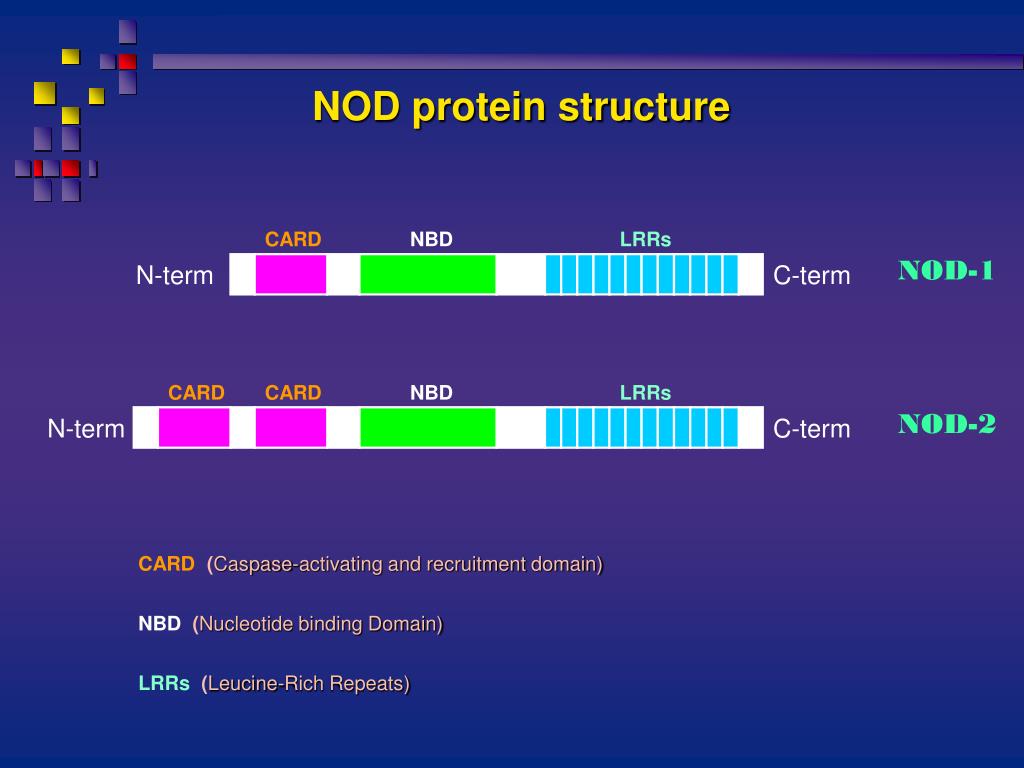 NOD protein structure

CARD NBD LRRs

N-term C-term NOD-1

CARD CARD NBD LRRs

N-term C-term NOD-2

CARD (Caspase-activating and recruitment domain)

NBD (Nucleotide binding Domain)

LRRs (Leucine-Rich Repeats)